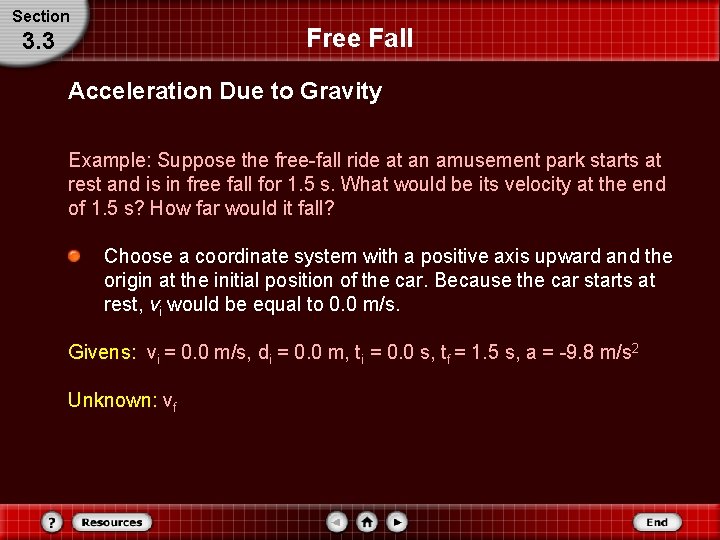 Section
3.3

Free Fall

Acceleration Due to Gravity

Example: Suppose the free-fall ride at an amusement park starts at rest and is in free fall for 1.5 s. What would be its velocity at the end of 1.5 s? How far would it fall?

Choose a coordinate system with a positive axis upward and the origin at the initial position of the car. Because the car starts at rest, $v_i$ would be equal to 0.0 m/s.

Givens: $v_i$ = 0.0 m/s, $d_i$ = 0.0 m, $t_i$ = 0.0 s, $t_f$ = 1.5 s, a = -9.8 m/s$^2$

Unknown: $v_f$

?
Resources
End